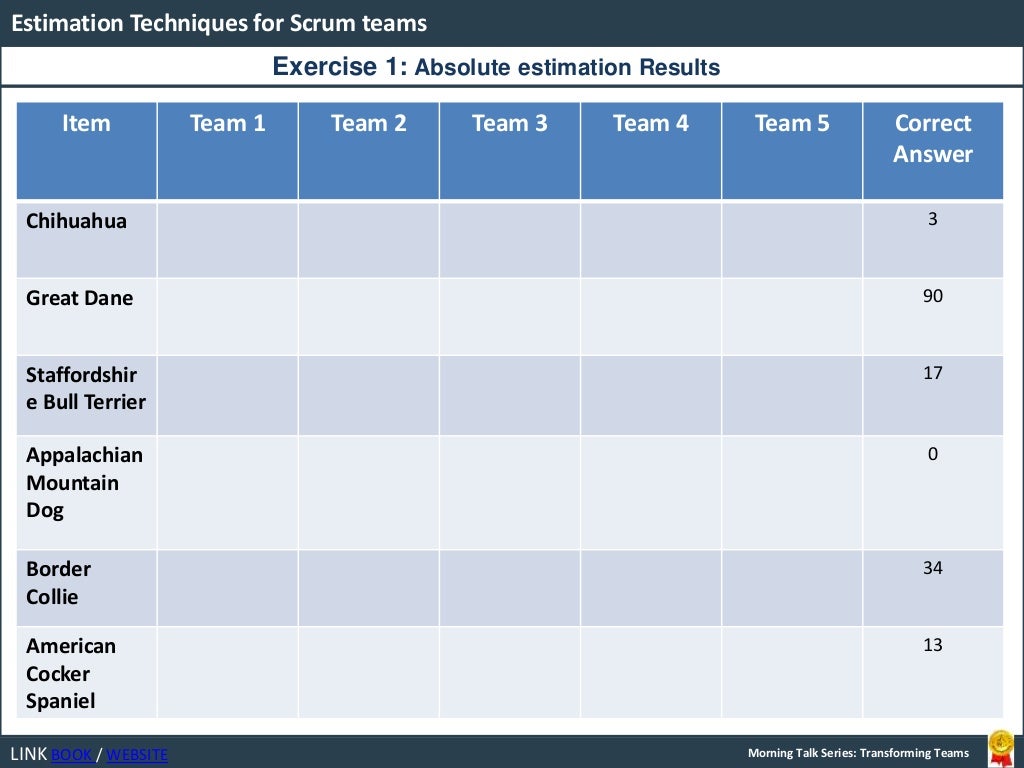 Estimation Techniques for Scrum teams

Exercise 1: Absolute estimation Results

| Item | Team 1 | Team 2 | Team 3 | Team 4 | Team 5 | Correct Answer |
|---|---|---|---|---|---|---|
| Chihuahua | | | | | | 3 |
| Great Dane | | | | | | 90 |
| Staffordshire Bull Terrier | | | | | | 17 |
| Appalachian Mountain Dog | | | | | | 0 |
| Border Collie | | | | | | 34 |
| American Cocker Spaniel | | | | | | 13 |

LINK BOOK / WEBSITE

Morning Talk Series: Transforming Teams